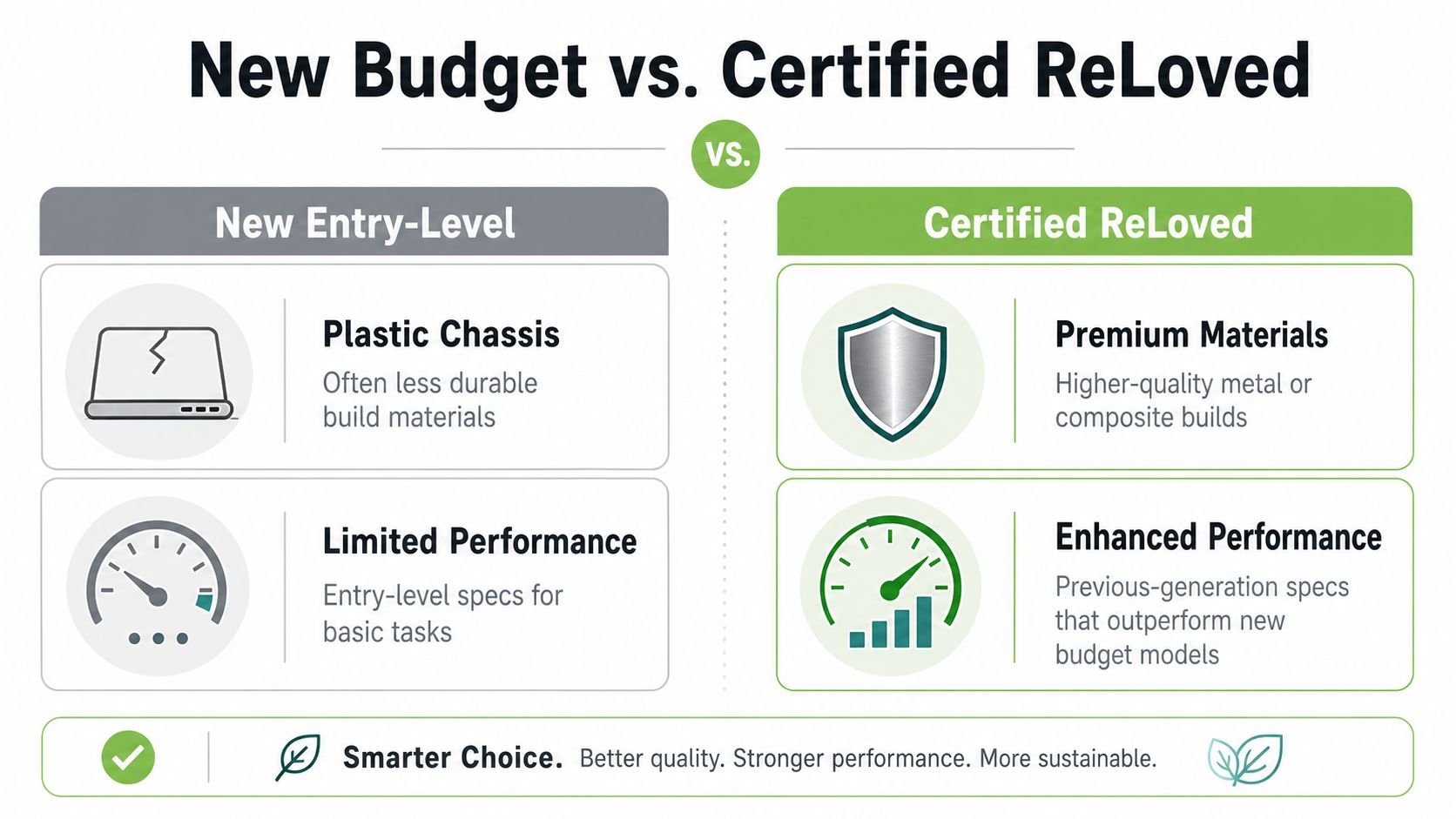 New Budget vs. Certified ReLoved

VS.

New Entry-Level

Plastic Chassis
Often less durable build materials

Limited Performance
Entry-level specs for basic tasks

Certified ReLoved

Premium Materials
Higher-quality metal or composite builds

Enhanced Performance
Previous-generation specs that outperform new budget models

Smarter Choice. Better quality. Stronger performance. More sustainable.